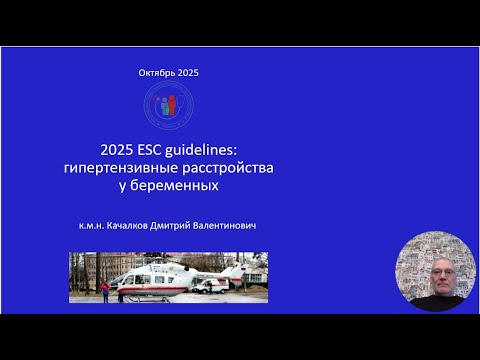 Октябрь 2025

2025 ESC guidelines:
гипертензивные расстройства
у беременных

к.м.н. Качалков Дмитрий Валентинович